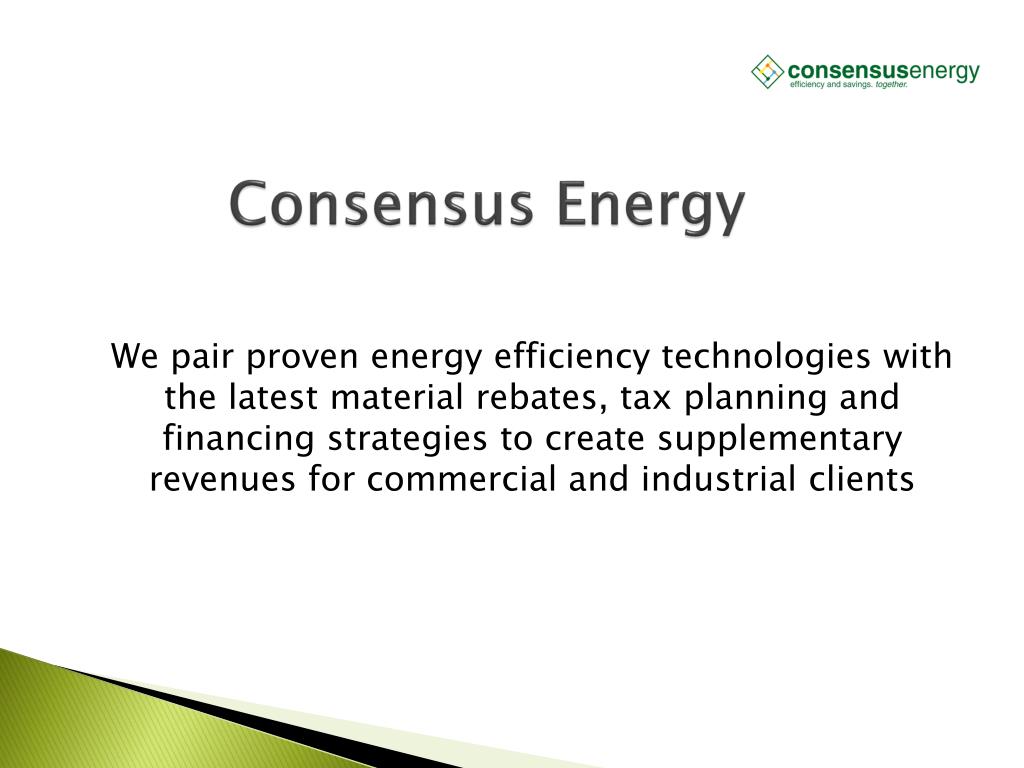 consensusenergy
efficiency and savings. together.

Consensus Energy

We pair proven energy efficiency technologies with the latest material rebates, tax planning and financing strategies to create supplementary revenues for commercial and industrial clients